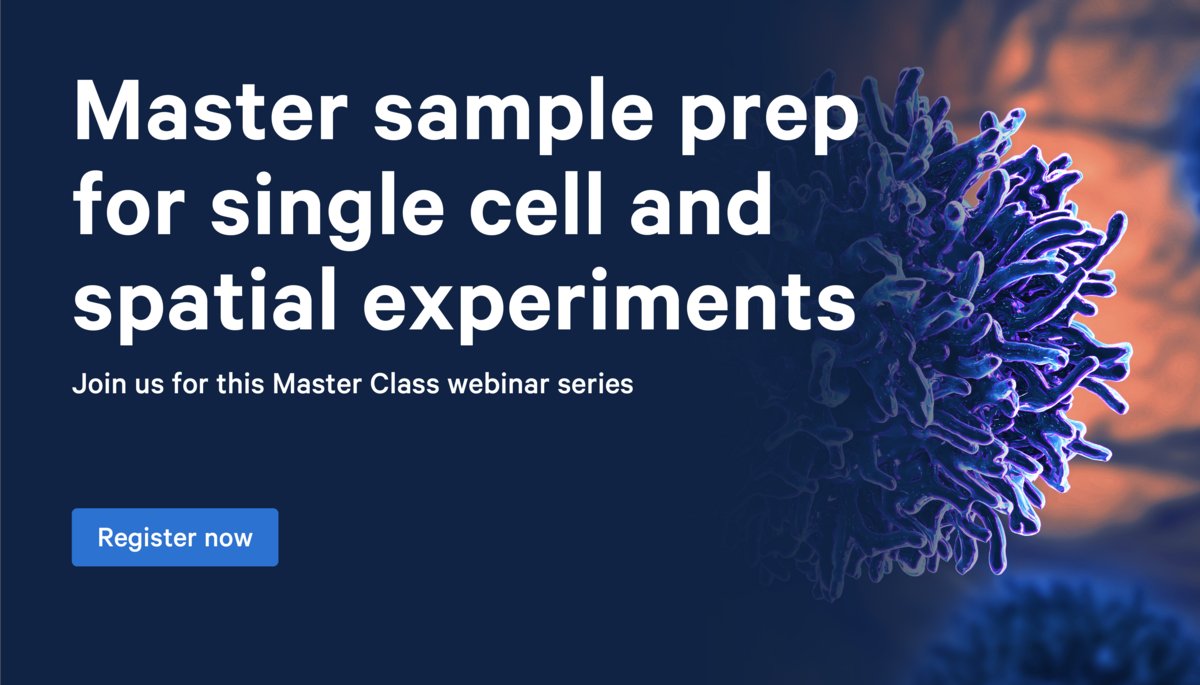 Master sample prep for single cell and spatial experiments

Join us for this Master Class webinar series

Register now